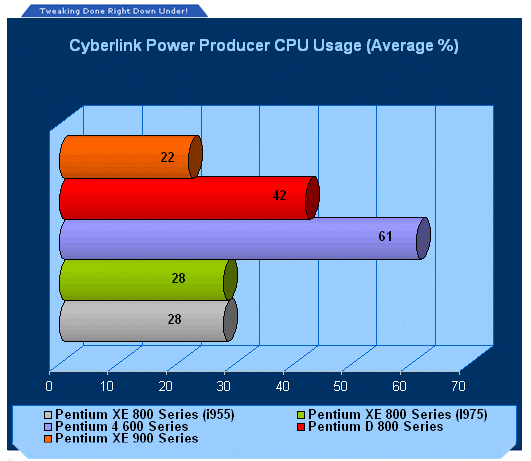 Tweaking Done Right Down Under!

Cyberlink Power Producer CPU Usage (Average %)

22
42
61
28
28

0 10 20 30 40 50 60 70

Pentium XE 800 Series (i955)
Pentium XE 800 Series (I975)
Pentium 4 600 Series
Pentium D 800 Series
Pentium XE 900 Series